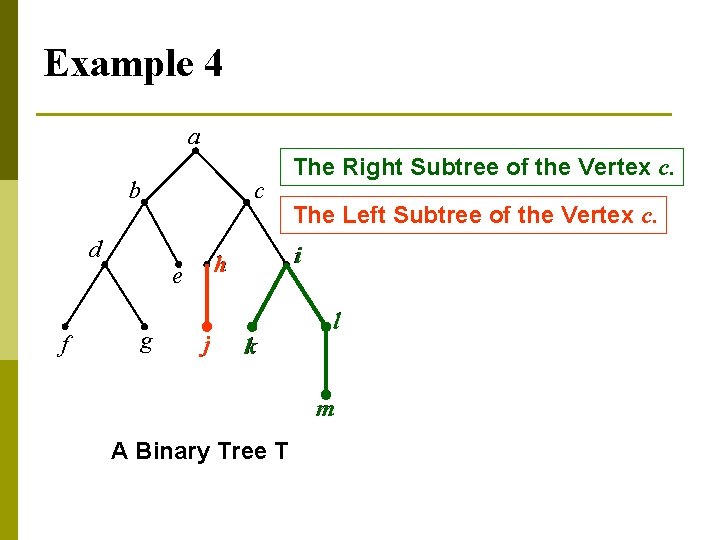 Example 4

The Right Subtree of the Vertex $c$.

The Left Subtree of the Vertex $c$.

$a$

$b$

$c$

$d$

$e$

$h$

$i$

$f$

$g$

$j$

$k$

$l$

$m$

A Binary Tree T